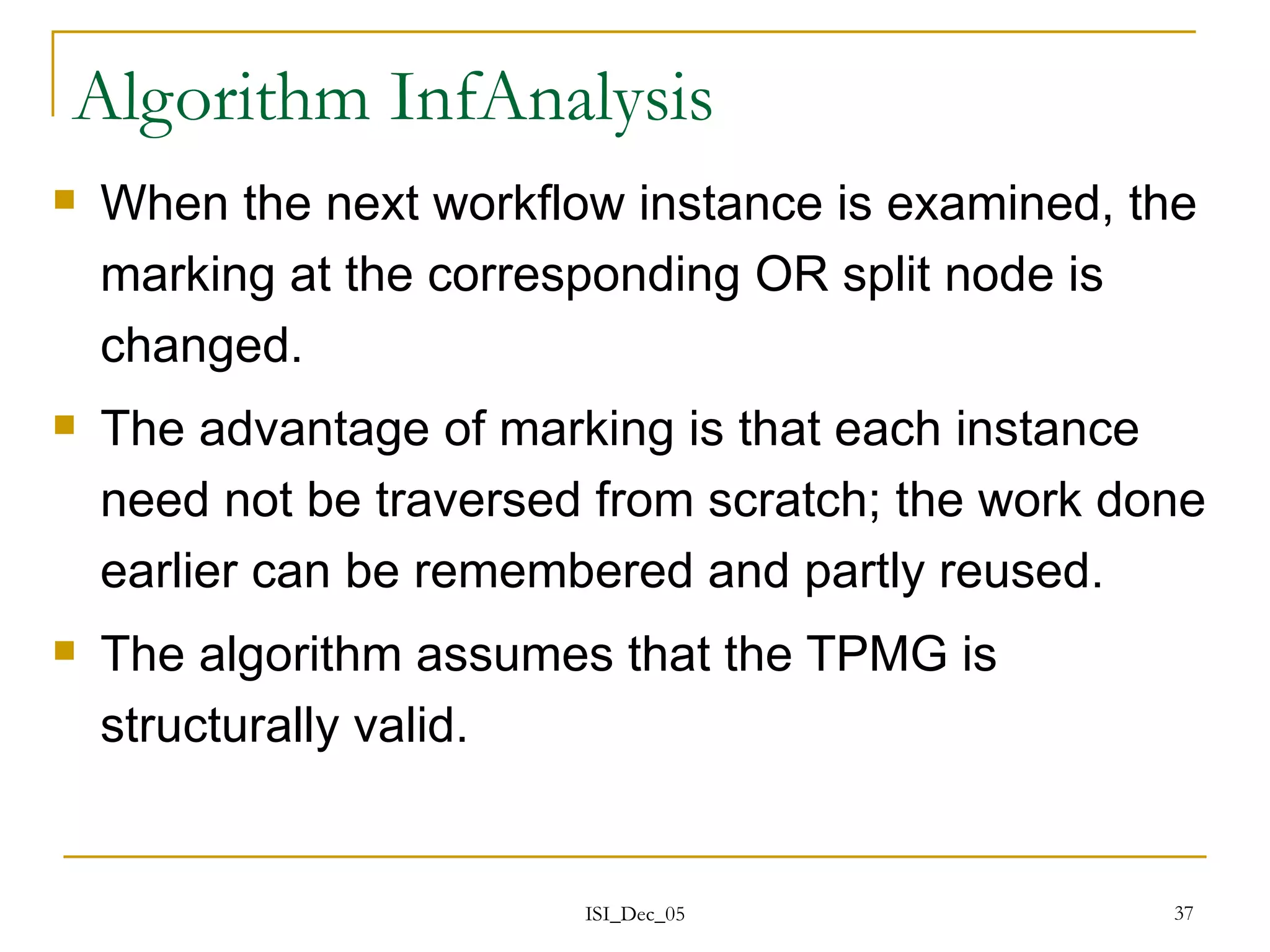 Algorithm InfAnalysis

When the next workflow instance is examined, the marking at the corresponding OR split node is changed.

The advantage of marking is that each instance need not be traversed from scratch; the work done earlier can be remembered and partly reused.

The algorithm assumes that the TPMG is structurally valid.

ISI_Dec_05

37